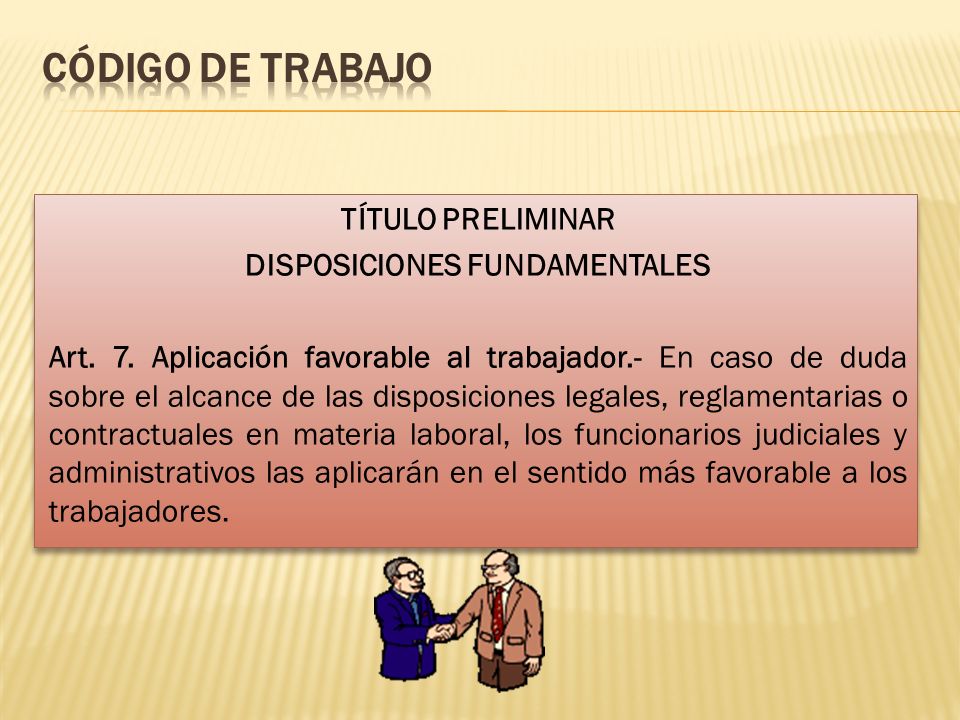 CÓDIGO DE TRABAJO

TÍTULO PRELIMINAR
DISPOSICIONES FUNDAMENTALES

Art. 7. Aplicación favorable al trabajador.- En caso de duda sobre el alcance de las disposiciones legales, reglamentarias o contractuales en materia laboral, los funcionarios judiciales y administrativos las aplicarán en el sentido más favorable a los trabajadores.